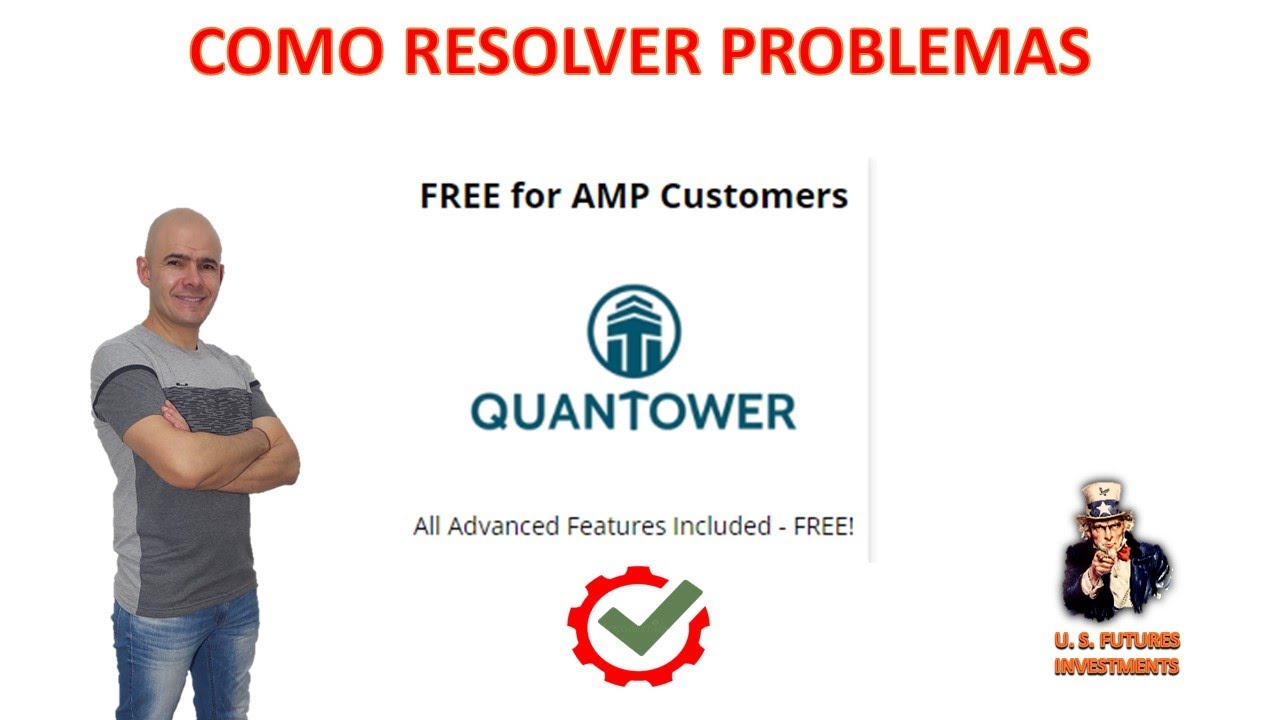 COMO RESOLVER PROBLEMAS

FREE for AMP Customers

QUANTOWER

All Advanced Features Included - FREE!

U. S. FUTURES INVESTMENTS